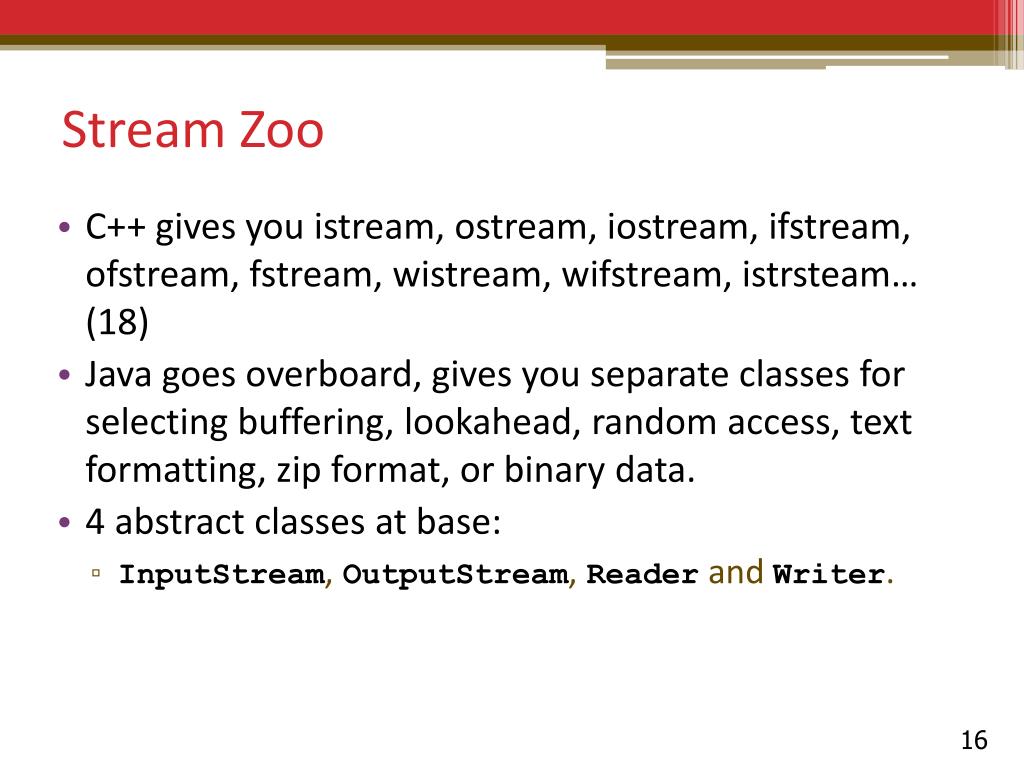 Stream Zoo

• C++ gives you istream, ostream, iostream, ifstream, ofstream, fstream, wistream, wifstream, istrsteam… (18)
• Java goes overboard, gives you separate classes for selecting buffering, lookahead, random access, text formatting, zip format, or binary data.
• 4 abstract classes at base:
▫ InputStream, OutputStream, Reader and Writer.

16